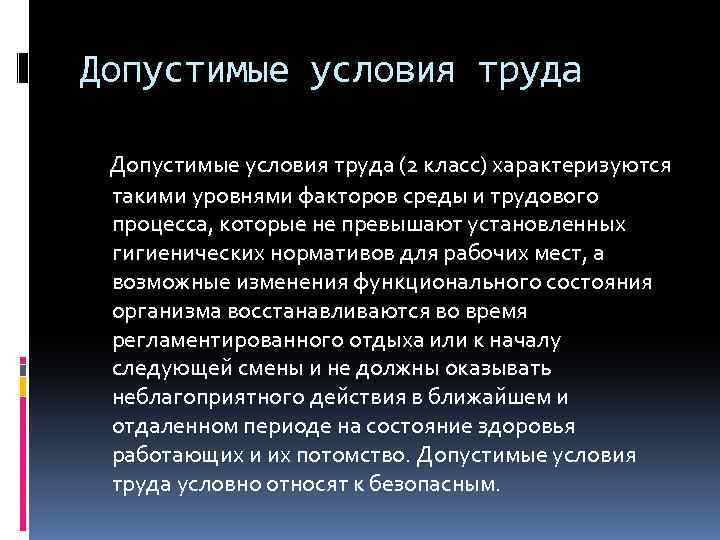 Допустимые условия труда

Допустимые условия труда (2 класс) характеризуются такими уровнями факторов среды и трудового процесса, которые не превышают установленных гигиенических нормативов для рабочих мест, а возможные изменения функционального состояния организма восстанавливаются во время регламентированного отдыха или к началу следующей смены и не должны оказывать неблагоприятного действия в ближайшем и отдаленном периоде на состояние здоровья работающих и их потомство. Допустимые условия труда условно относят к безопасным.